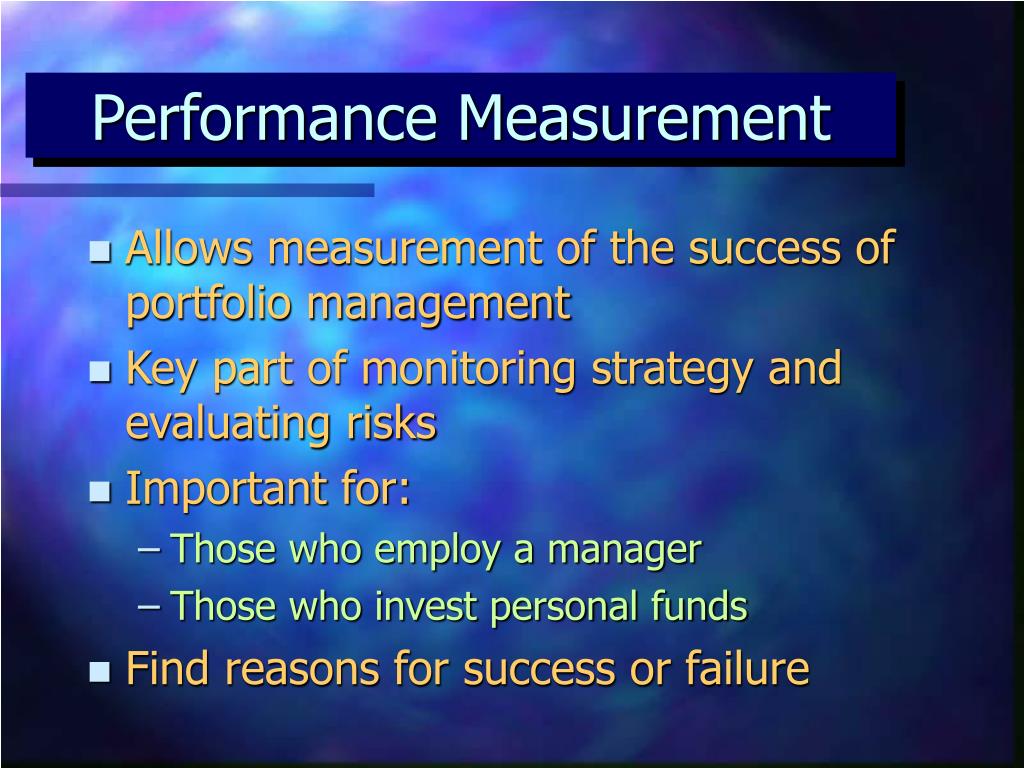 Performance Measurement

- Allows measurement of the success of portfolio management
- Key part of monitoring strategy and evaluating risks
- Important for:
  – Those who employ a manager
  – Those who invest personal funds
- Find reasons for success or failure